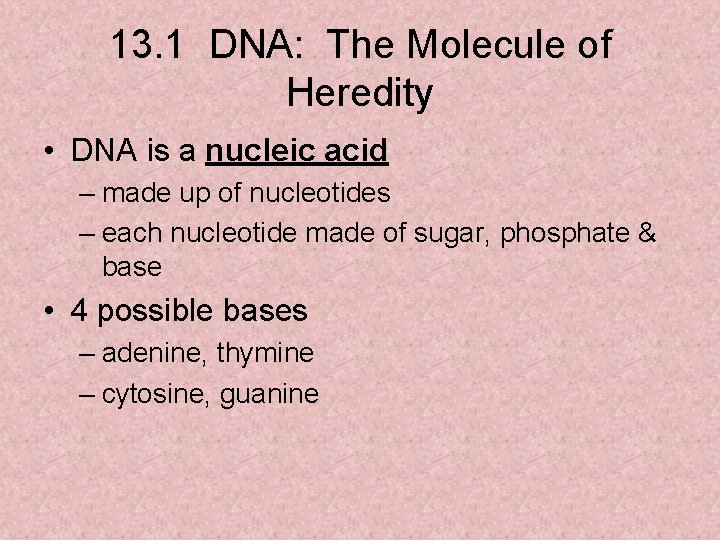 13.1 DNA: The Molecule of Heredity

• DNA is a nucleic acid

– made up of nucleotides

– each nucleotide made of sugar, phosphate & base

• 4 possible bases

– adenine, thymine

– cytosine, guanine